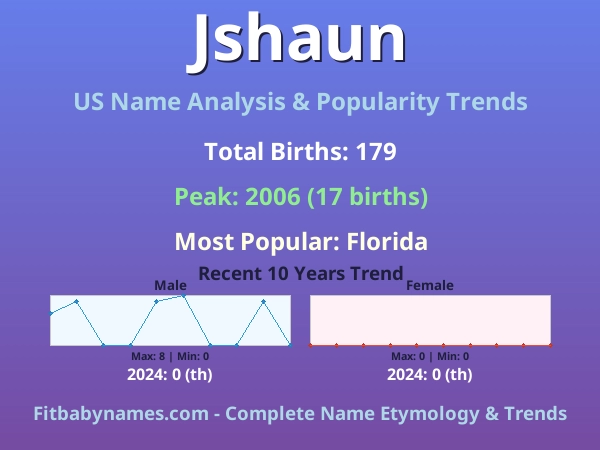 Jshaun

US Name Analysis & Popularity Trends

Total Births: 179

Peak: 2006 (17 births)

Most Popular: Florida

Recent 10 Years Trend

Male

Max: 8 | Min: 0

2024: 0 (th)

Female

Max: 0 | Min: 0

2024: 0 (th)

Fitbabynames.com - Complete Name Etymology & Trends